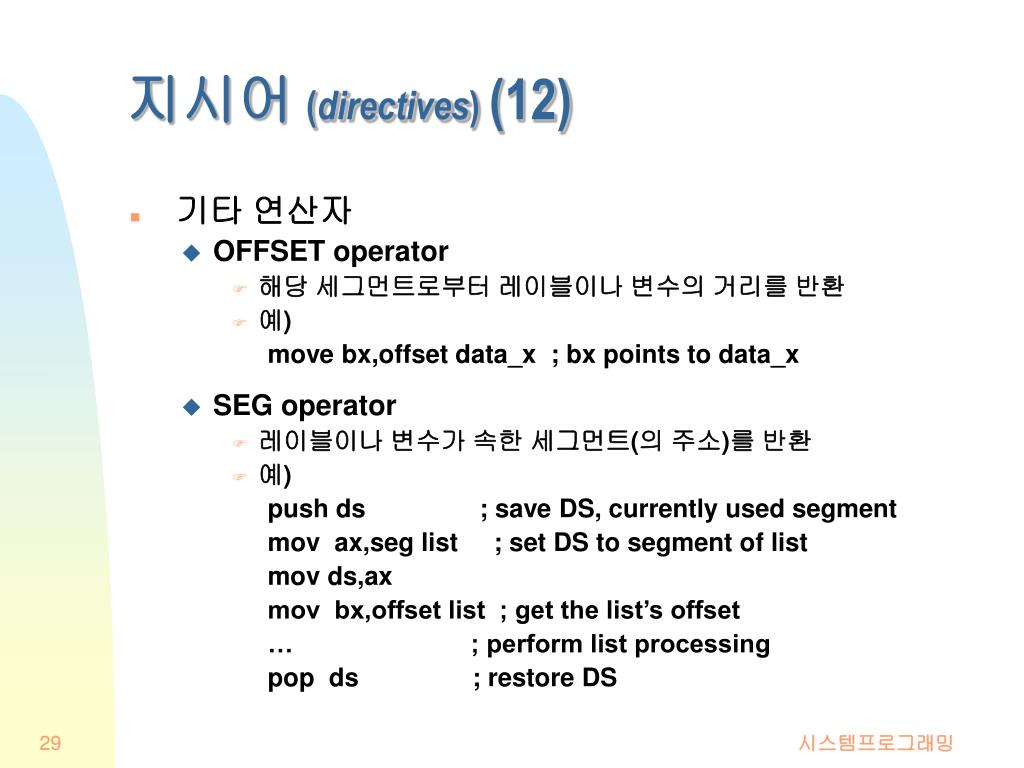 지시어 (directives) (12)

기타 연산자

OFFSET operator

해당 세그먼트로부터 레이블이나 변수의 거리를 반환

예)

move bx,offset data_x ; bx points to data_x

SEG operator

레이블이나 변수가 속한 세그먼트(의 주소)를 반환

예)

push ds ; save DS, currently used segment
mov ax,seg list ; set DS to segment of list
mov ds,ax
mov bx,offset list ; get the list's offset
… ; perform list processing
pop ds ; restore DS

29

시스템프로그래밍